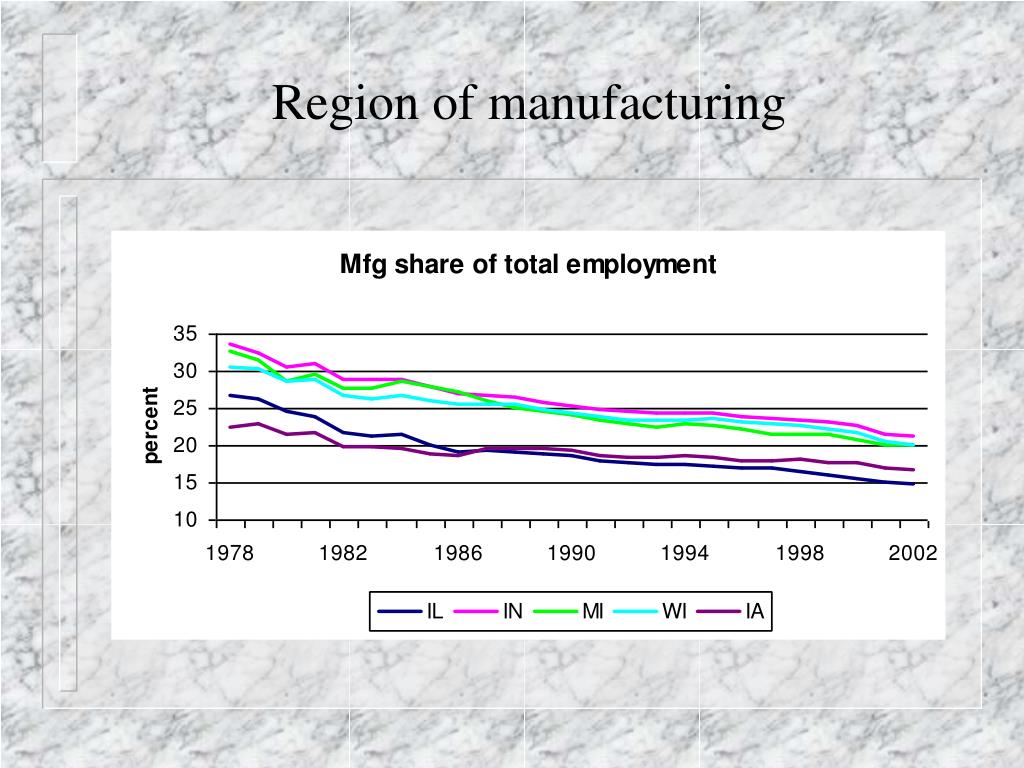 Region of manufacturing

Mfg share of total employment

percent

35
30
25
20
15
10

1978 1982 1986 1990 1994 1998 2002

IL IN MI WI IA